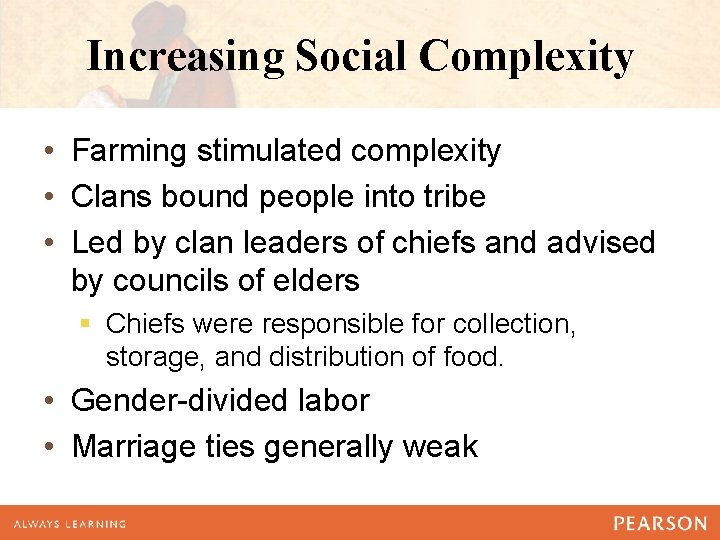 Increasing Social Complexity

• Farming stimulated complexity
• Clans bound people into tribe
• Led by clan leaders of chiefs and advised by councils of elders
  ▪ Chiefs were responsible for collection, storage, and distribution of food.
• Gender-divided labor
• Marriage ties generally weak

ALWAYS LEARNING

PEARSON